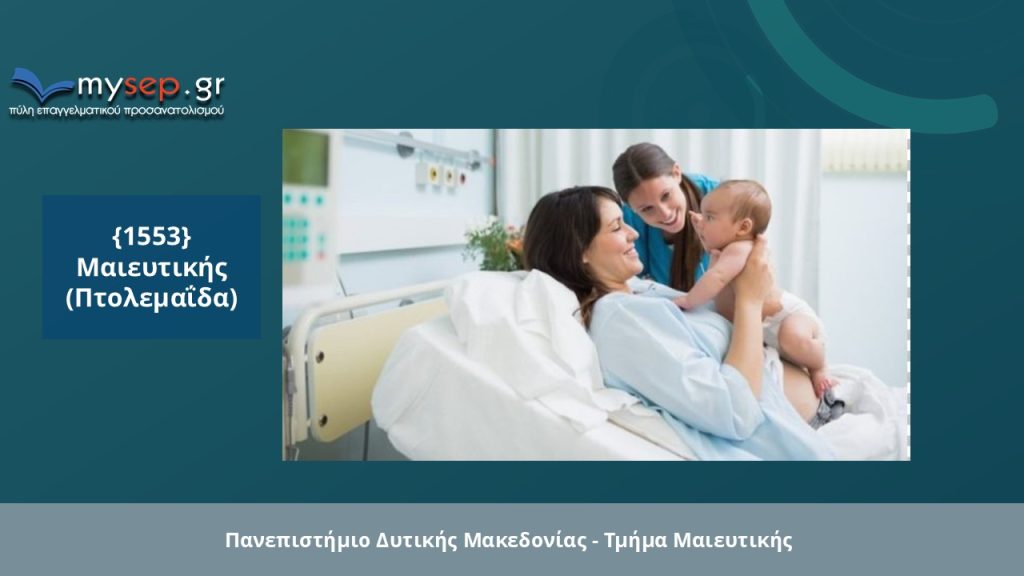 mysep.gr
πύλη επαγγελματικού προσανατολισμού

{1553}
Μαιευτικής
(Πτολεμαΐδα)

Πανεπιστήμιο Δυτικής Μακεδονίας - Τμήμα Μαιευτικής